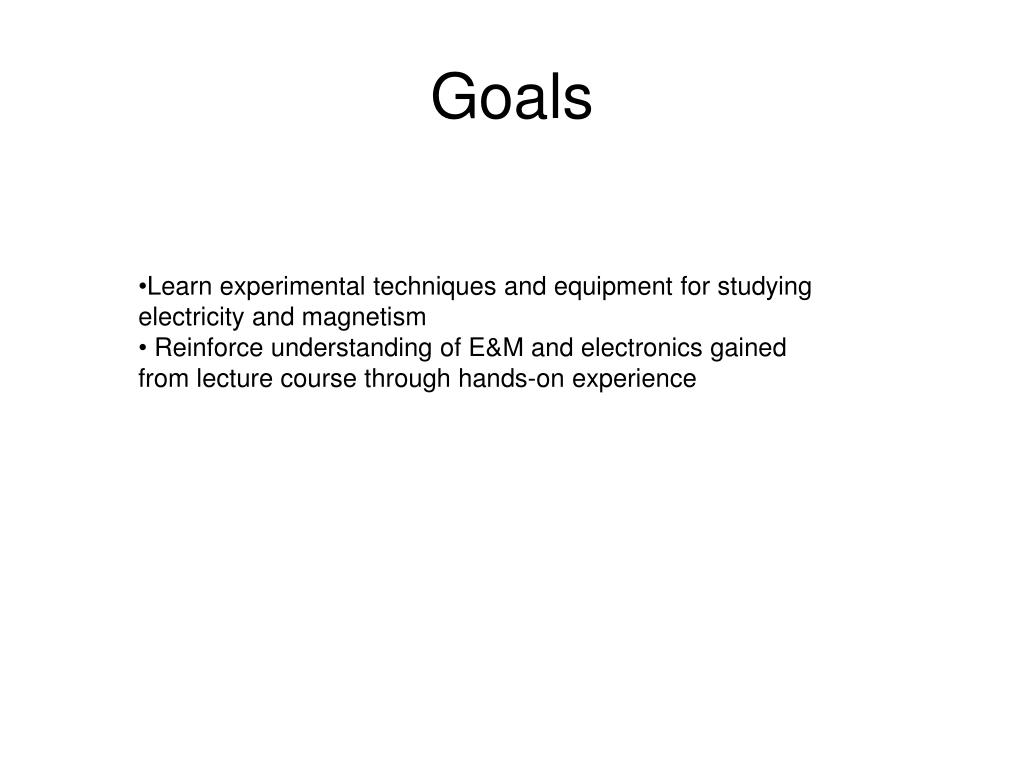 Goals

•Learn experimental techniques and equipment for studying electricity and magnetism
• Reinforce understanding of E&M and electronics gained from lecture course through hands-on experience